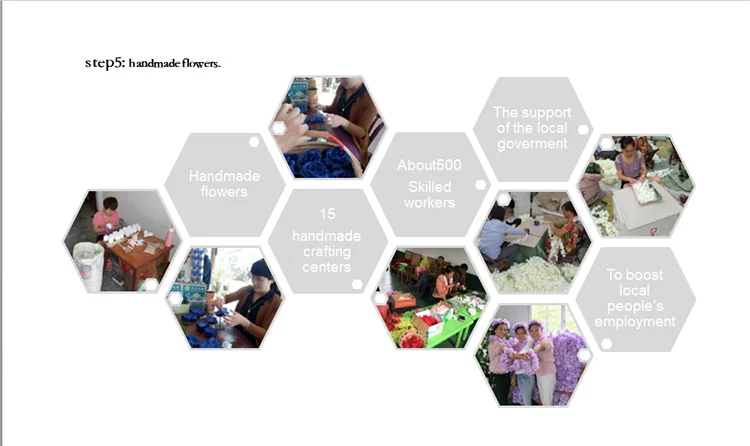 step5: handmade flowers.

Handmade flowers

15 handmade crafting centers

About500 Skilled workers

The support of the local goverment

To boost local people's employment